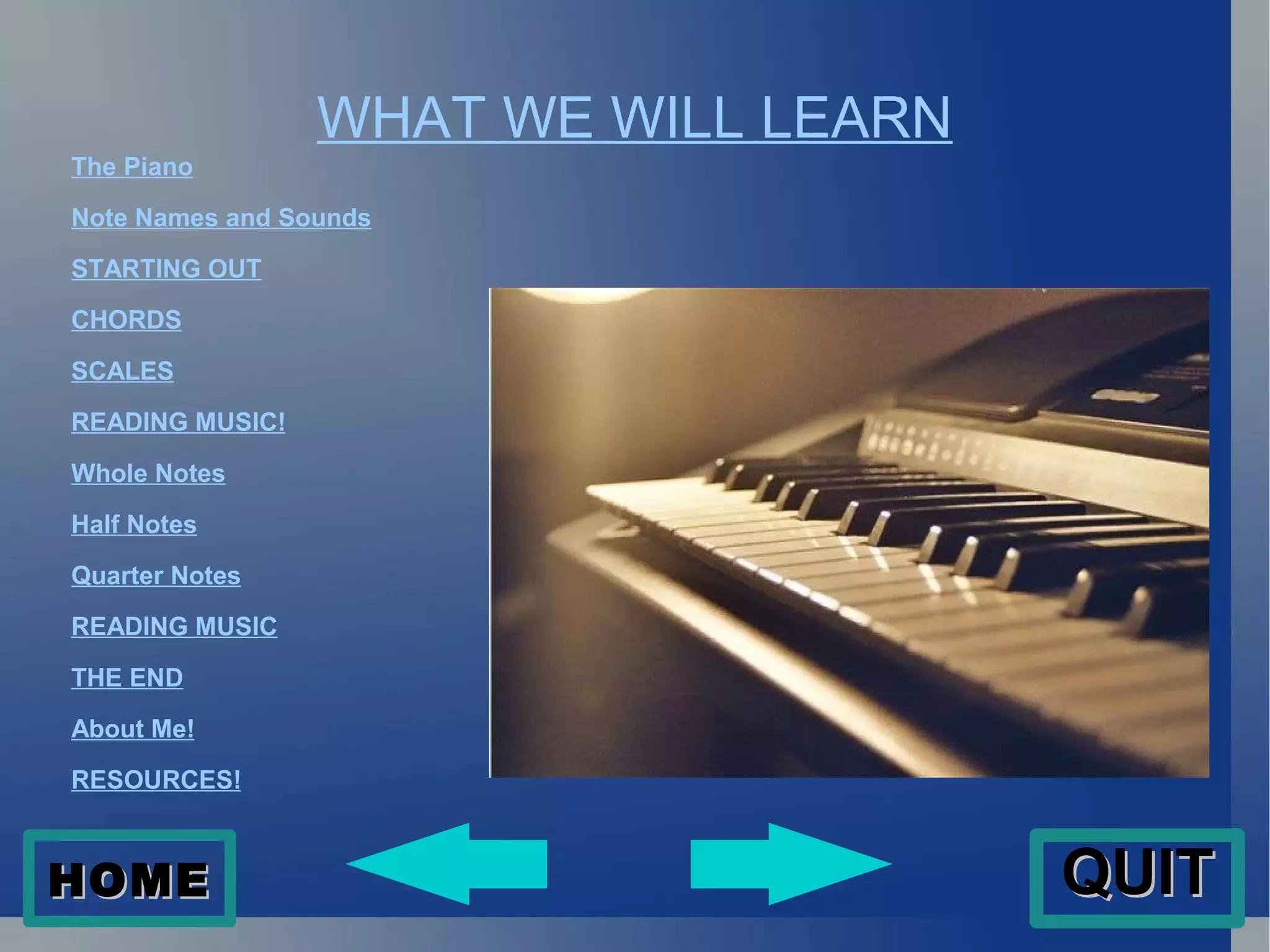 WHAT WE WILL LEARN

The Piano

Note Names and Sounds

STARTING OUT

CHORDS

SCALES

READING MUSIC!

Whole Notes

Half Notes

Quarter Notes

READING MUSIC

THE END

About Me!

RESOURCES!

HOME

QUIT